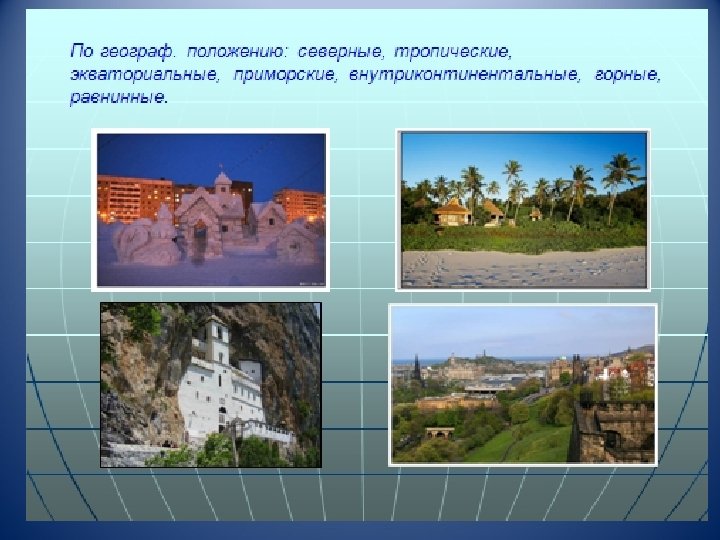 По географ. положению: северные, тропические, экваториальные, приморские, внутриконтинентальные, горные, равнинные.